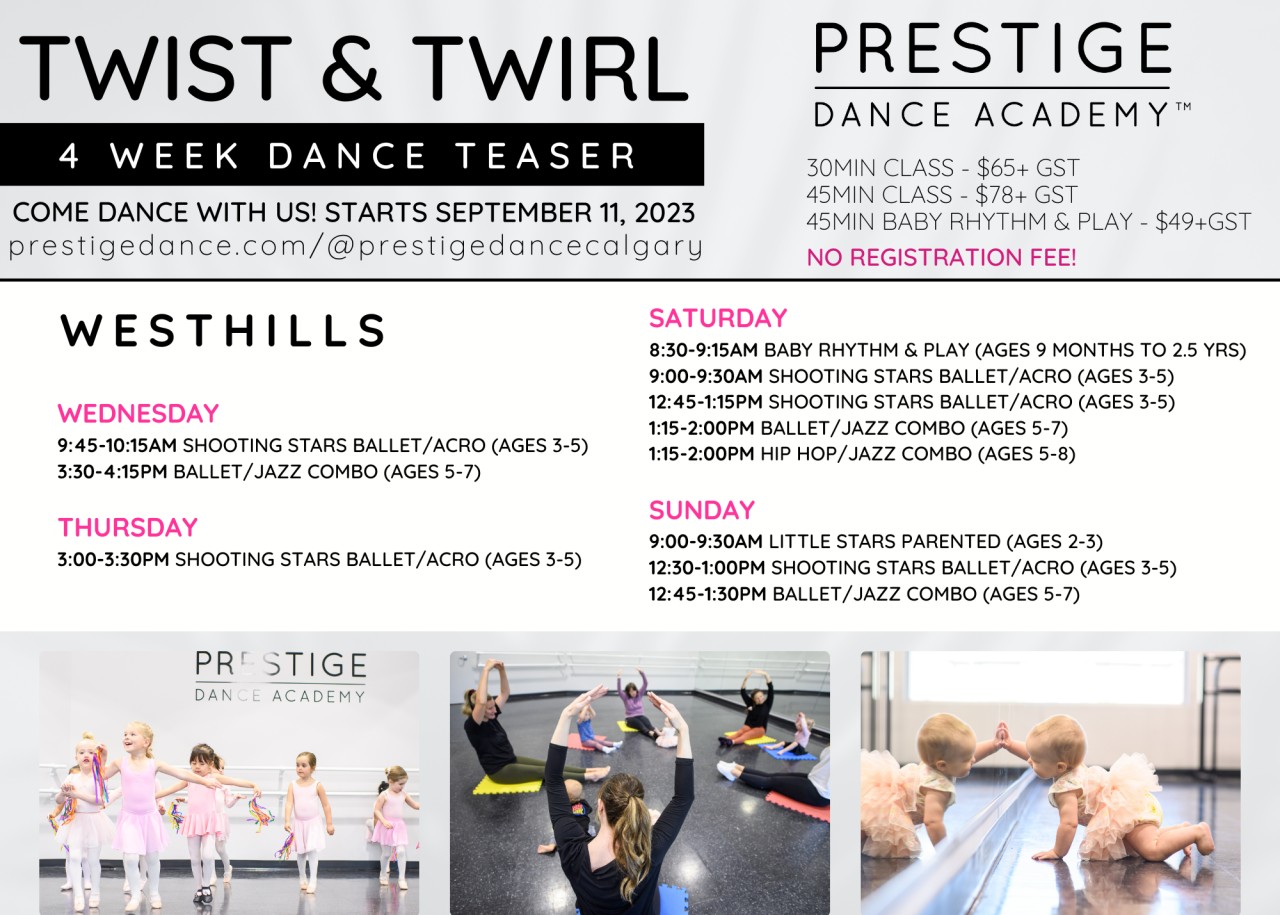 TWIST & TWIRL

4 WEEK DANCE TEASER

COME DANCE WITH US! STARTS SEPTEMBER 11, 2023
prestigedance.com/@prestigedancecalgary

PRESTIGE
DANCE ACADEMY™

30MIN CLASS - $65+ GST
45MIN CLASS - $78+ GST
45MIN BABY RHYTHM & PLAY - $49+GST
NO REGISTRATION FEE!

WESTHILLS

WEDNESDAY
9:45-10:15AM SHOOTING STARS BALLET/ACRO (AGES 3-5)
3:30-4:15PM BALLET/JAZZ COMBO (AGES 5-7)

THURSDAY
3:00-3:30PM SHOOTING STARS BALLET/ACRO (AGES 3-5)

SATURDAY
8:30-9:15AM BABY RHYTHM & PLAY (AGES 9 MONTHS TO 2.5 YRS)
9:00-9:30AM SHOOTING STARS BALLET/ACRO (AGES 3-5)
12:45-1:15PM SHOOTING STARS BALLET/ACRO (AGES 3-5)
1:15-2:00PM BALLET/JAZZ COMBO (AGES 5-7)
1:15-2:00PM HIP HOP/JAZZ COMBO (AGES 5-8)

SUNDAY
9:00-9:30AM LITTLE STARS PARENTED (AGES 2-3)
12:30-1:00PM SHOOTING STARS BALLET/ACRO (AGES 3-5)
12:45-1:30PM BALLET/JAZZ COMBO (AGES 5-7)

PRESTIGE
DANCE ACADEMY